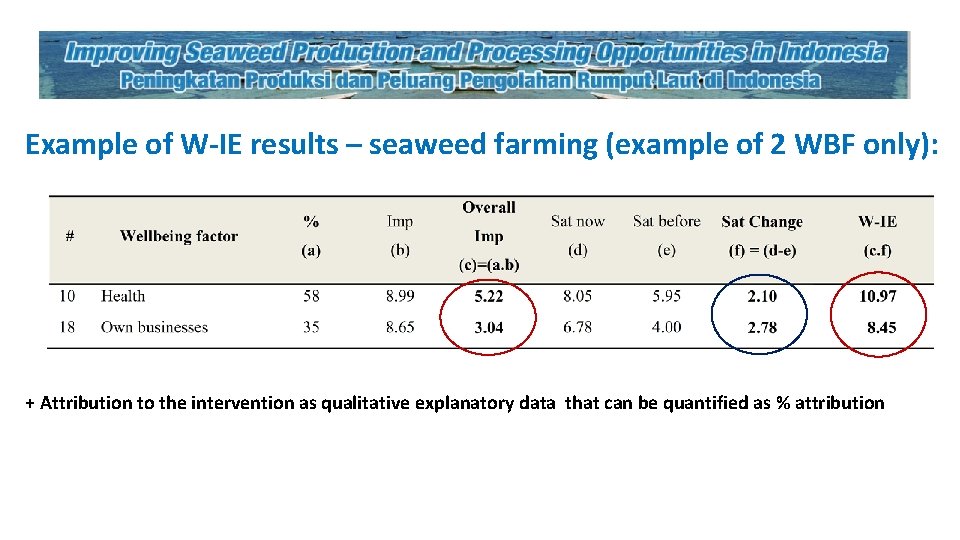 Improving Seaweed Production and Processing Opportunities in Indonesia
Peningkatan Produksi dan Peluang Pengolahan Rumput Laut di Indonesia

Example of W-IE results – seaweed farming (example of 2 WBF only):

| # | Wellbeing factor | % (a) | Imp (b) | Overall Imp (c)=(a.b) | Sat now (d) | Sat before (e) | Sat Change (f) = (d-e) | W-IE (c.f) |
|---|---|---|---|---|---|---|---|---|
| 10 | Health | 58 | 8.99 | 5.22 | 8.05 | 5.95 | 2.10 | 10.97 |
| 18 | Own businesses | 35 | 8.65 | 3.04 | 6.78 | 4.00 | 2.78 | 8.45 |

+ Attribution to the intervention as qualitative explanatory data that can be quantified as % attribution